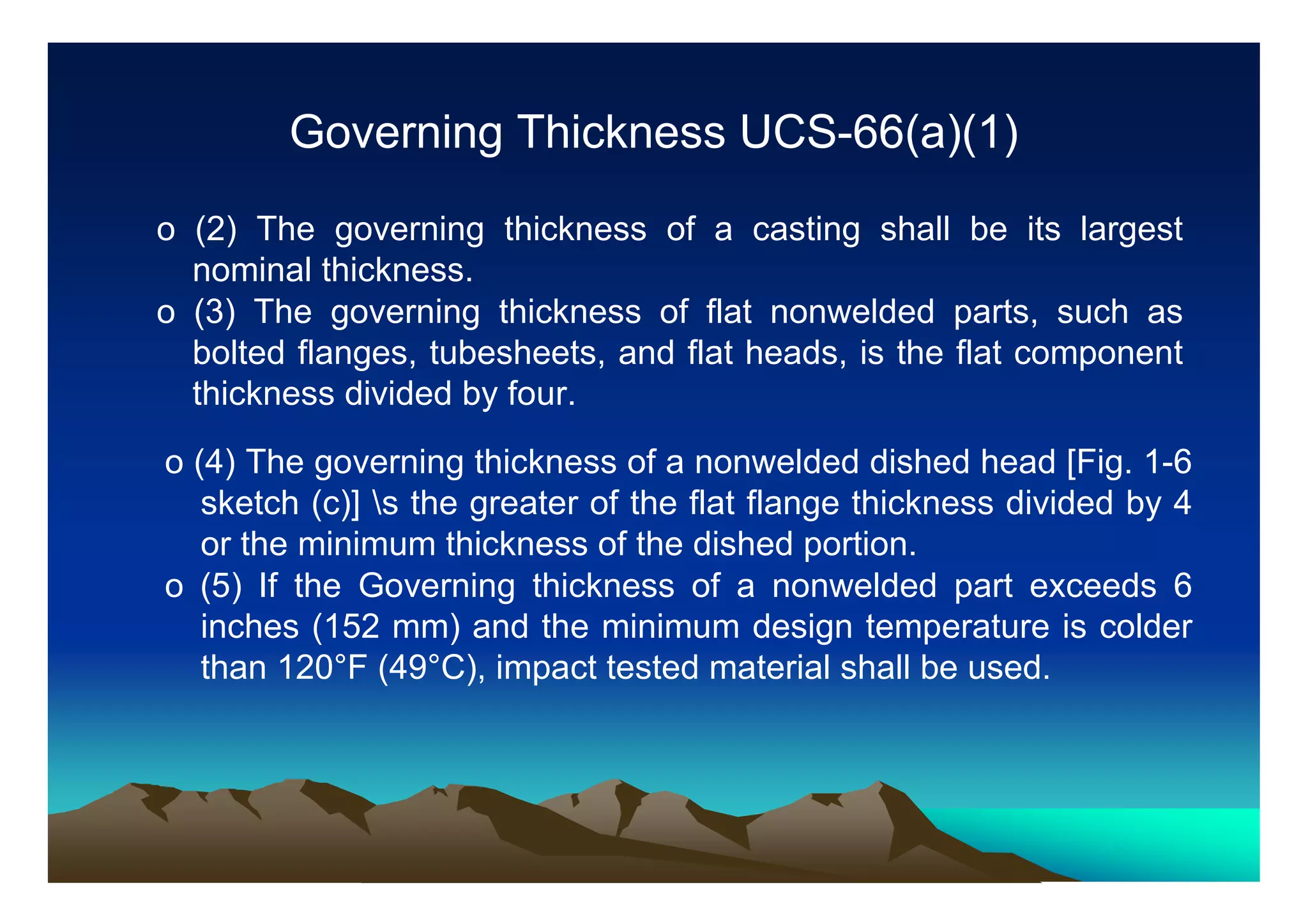 Governing Thickness UCS-66(a)(1)

o (2) The governing thickness of a casting shall be its largest nominal thickness.

o (3) The governing thickness of flat nonwelded parts, such as bolted flanges, tubesheets, and flat heads, is the flat component thickness divided by four.

o (4) The governing thickness of a nonwelded dished head [Fig. 1-6 sketch (c)] \s the greater of the flat flange thickness divided by 4 or the minimum thickness of the dished portion.

o (5) If the Governing thickness of a nonwelded part exceeds 6 inches (152 mm) and the minimum design temperature is colder than 120°F (49°C), impact tested material shall be used.